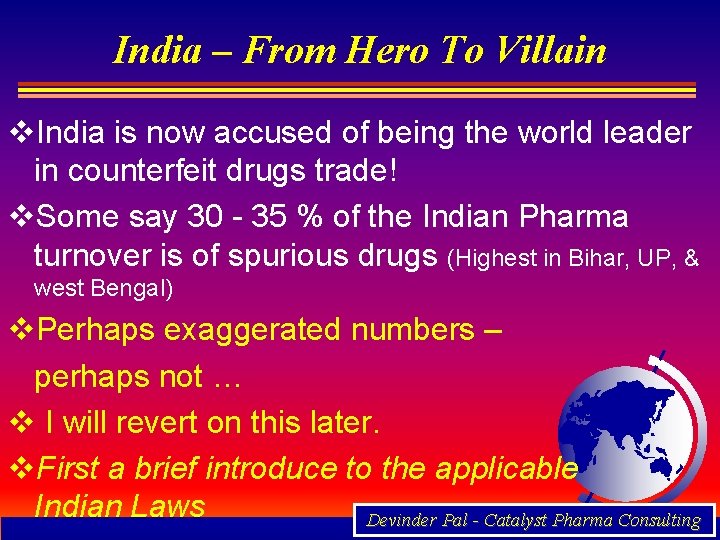 India – From Hero To Villain

❖India is now accused of being the world leader in counterfeit drugs trade!

❖Some say 30 - 35 % of the Indian Pharma turnover is of spurious drugs (Highest in Bihar, UP, & west Bengal)

❖Perhaps exaggerated numbers – perhaps not …

❖ I will revert on this later.

❖First a brief introduce to the applicable Indian Laws

Devinder Pal - Catalyst Pharma Consulting